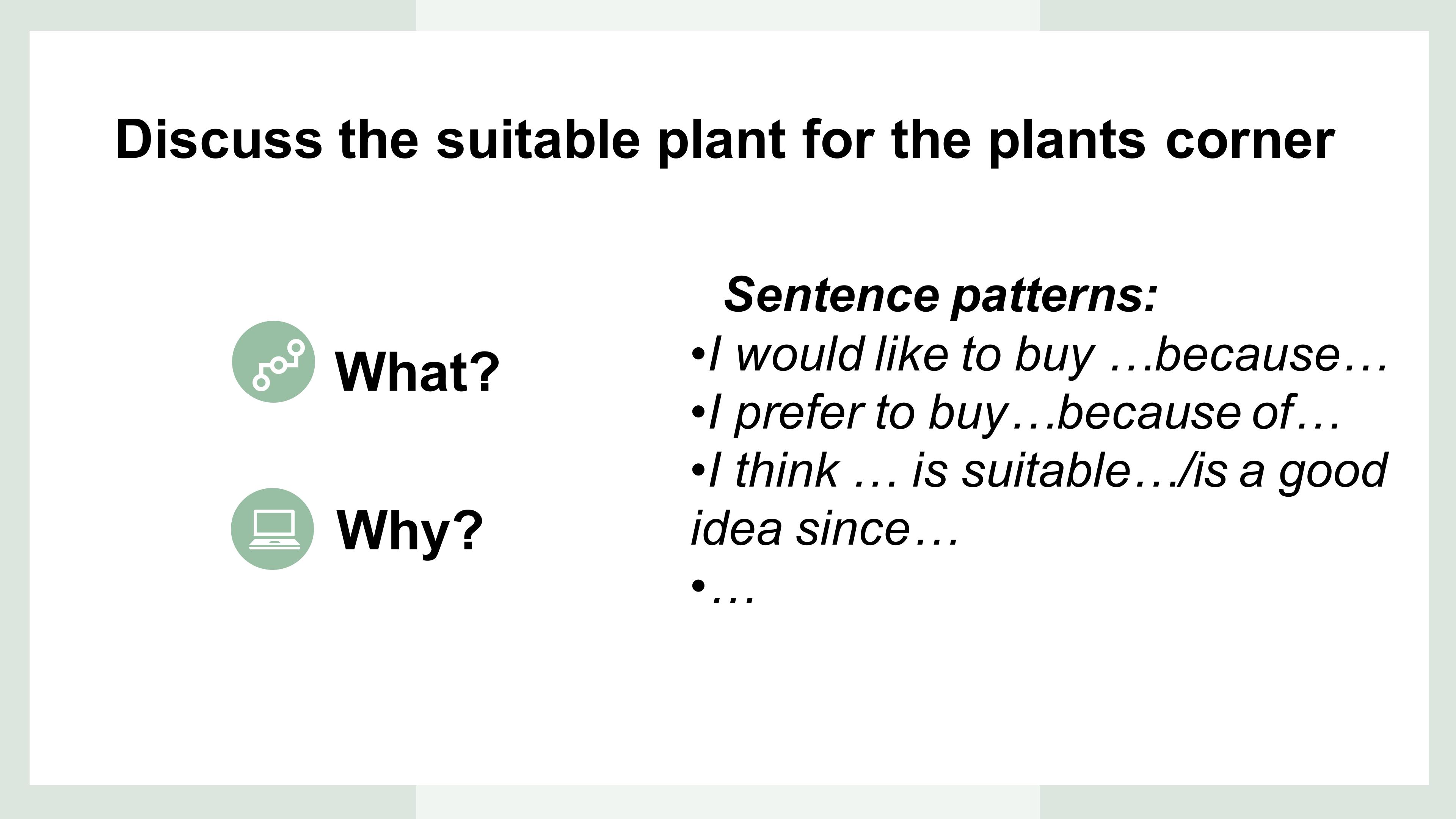 Discuss the suitable plant for the plants corner

What?

Why?

Sentence patterns:

• I would like to buy …because…
• I prefer to buy…because of…
• I think … is suitable…/is a good idea since…
• …